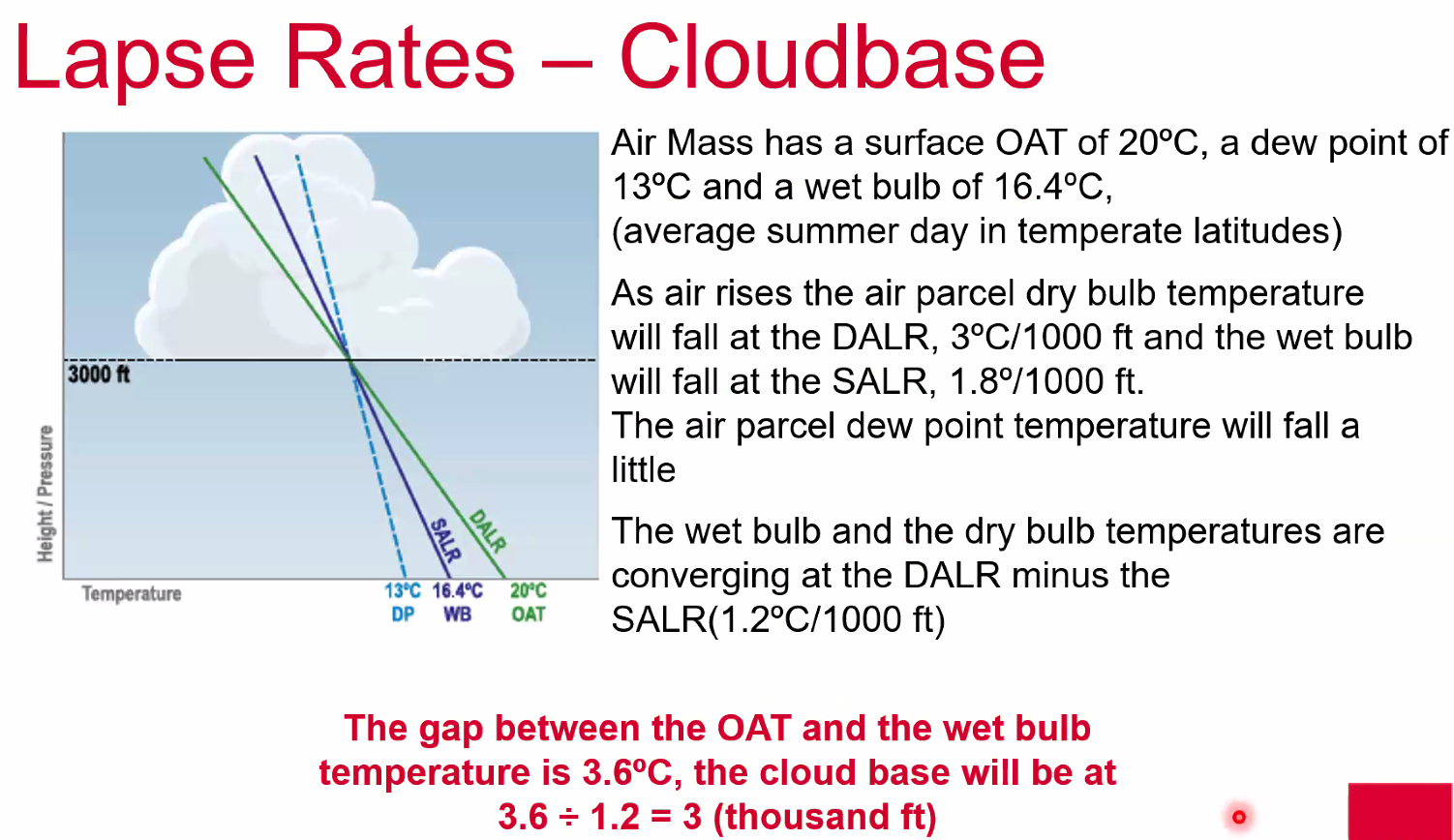 Lapse Rates – Cloudbase

3000 ft

Height / Pressure

SALR

DALR

Temperature

13ºC DP

16.4ºC WB

20ºC OAT

Air Mass has a surface OAT of 20ºC, a dew point of 13ºC and a wet bulb of 16.4ºC, (average summer day in temperate latitudes)

As air rises the air parcel dry bulb temperature will fall at the DALR, 3ºC/1000 ft and the wet bulb will fall at the SALR, 1.8º/1000 ft.
The air parcel dew point temperature will fall a little

The wet bulb and the dry bulb temperatures are converging at the DALR minus the SALR(1.2ºC/1000 ft)

The gap between the OAT and the wet bulb temperature is 3.6ºC, the cloud base will be at 3.6 ÷ 1.2 = 3 (thousand ft)